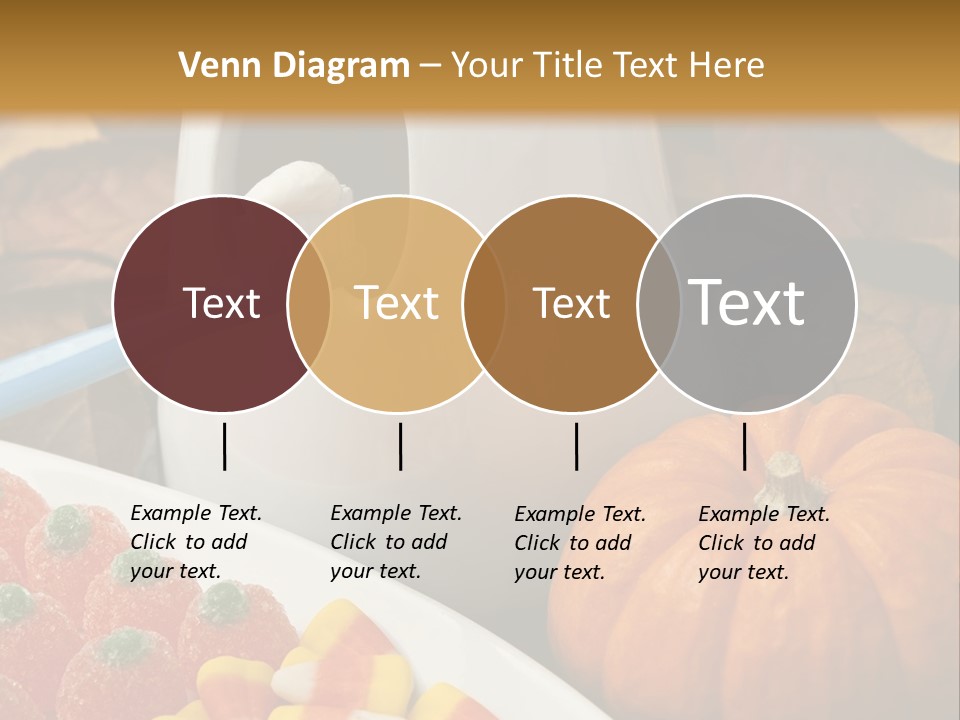 Venn Diagram – Your Title Text Here

Text

Text

Text

Text

Example Text. Click to add your text.

Example Text. Click to add your text.

Example Text. Click to add your text.

Example Text. Click to add your text.